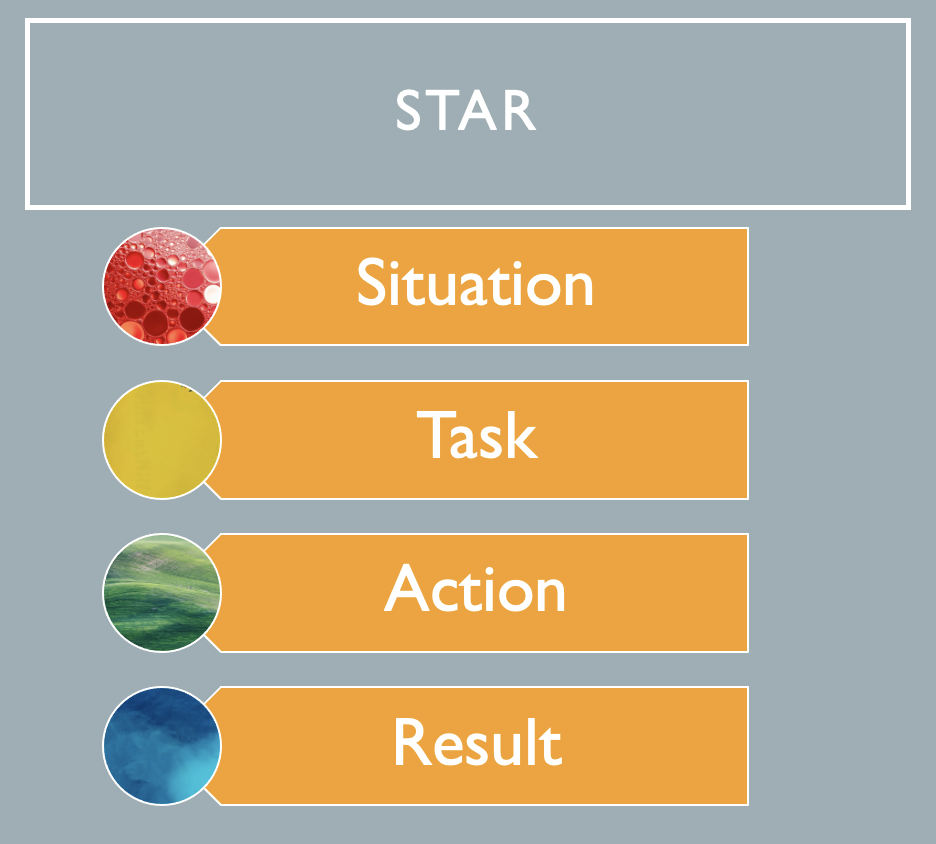 STAR

Situation

Task

Action

Result